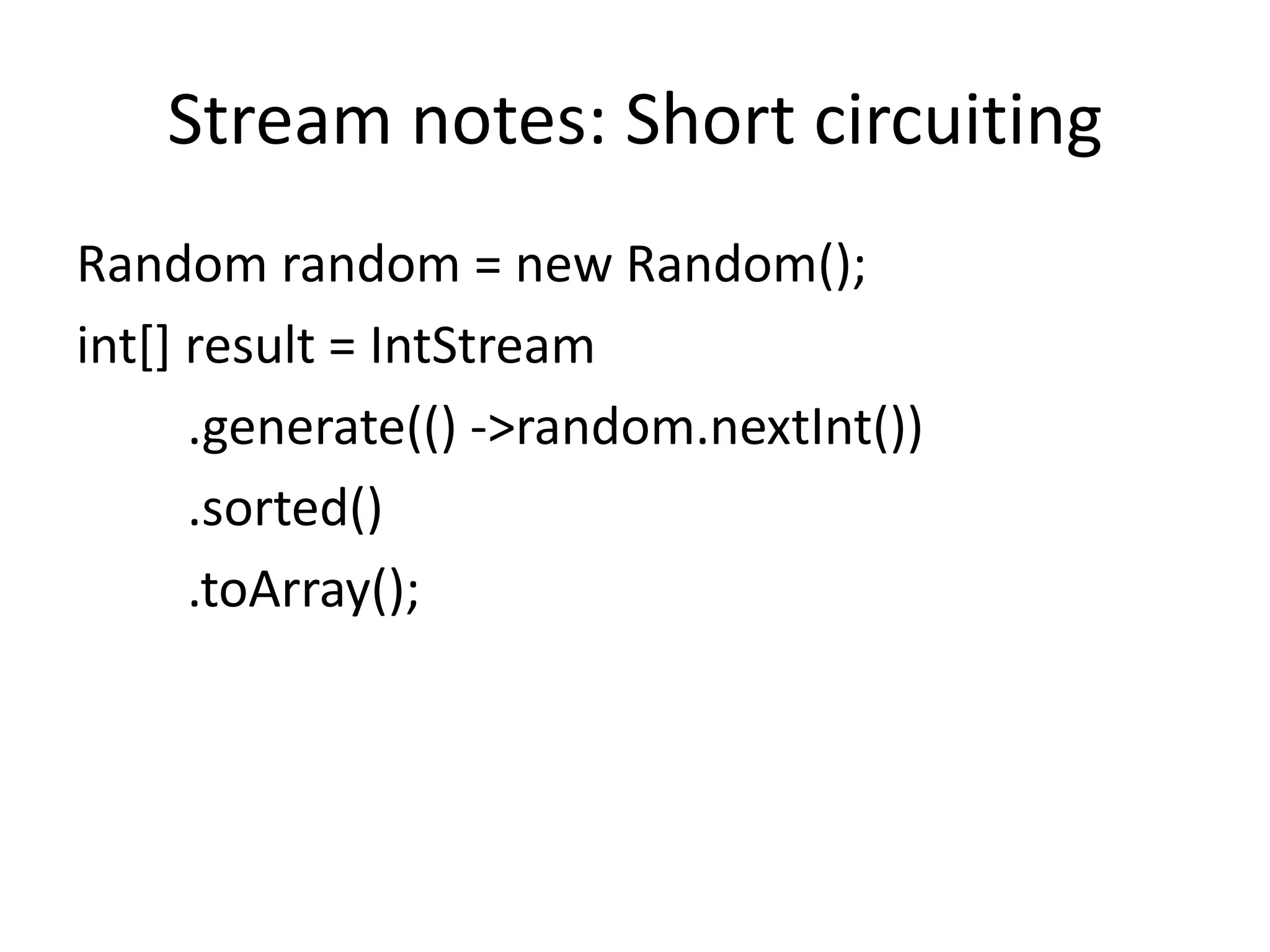 Stream notes: Short circuiting

Random random = new Random();
int[] result = IntStream
.generate(() ->random.nextInt())
.sorted()
.toArray();